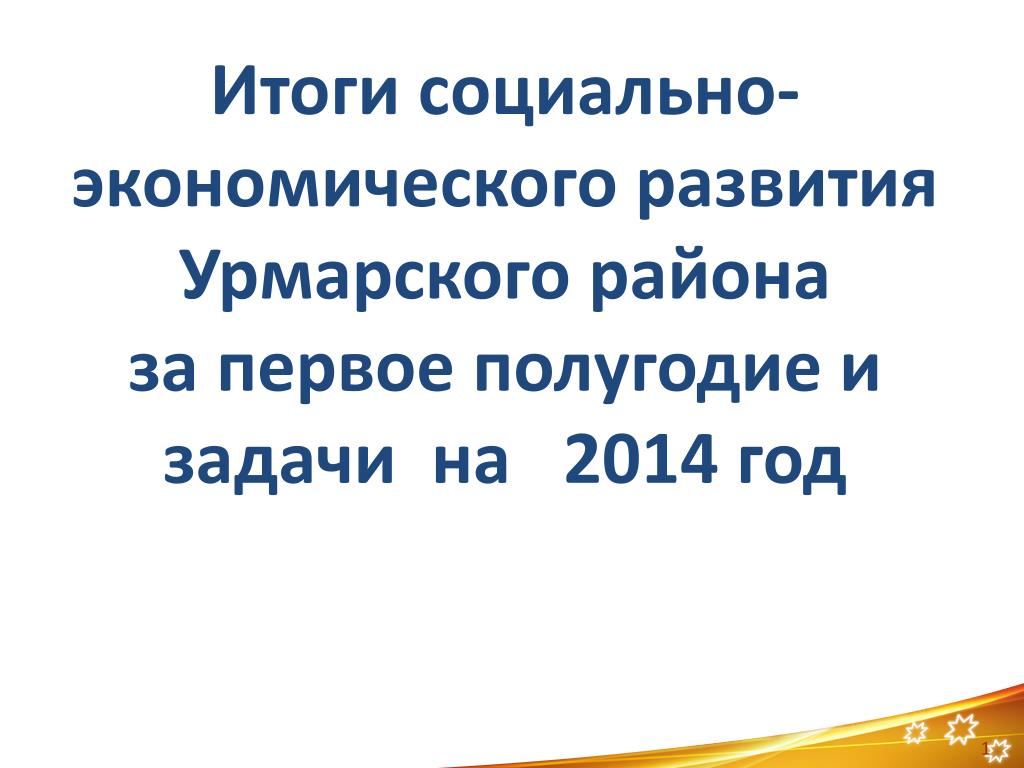 Итоги социально-экономического развития Урмарского района за первое полугодие и задачи на 2014 год

1